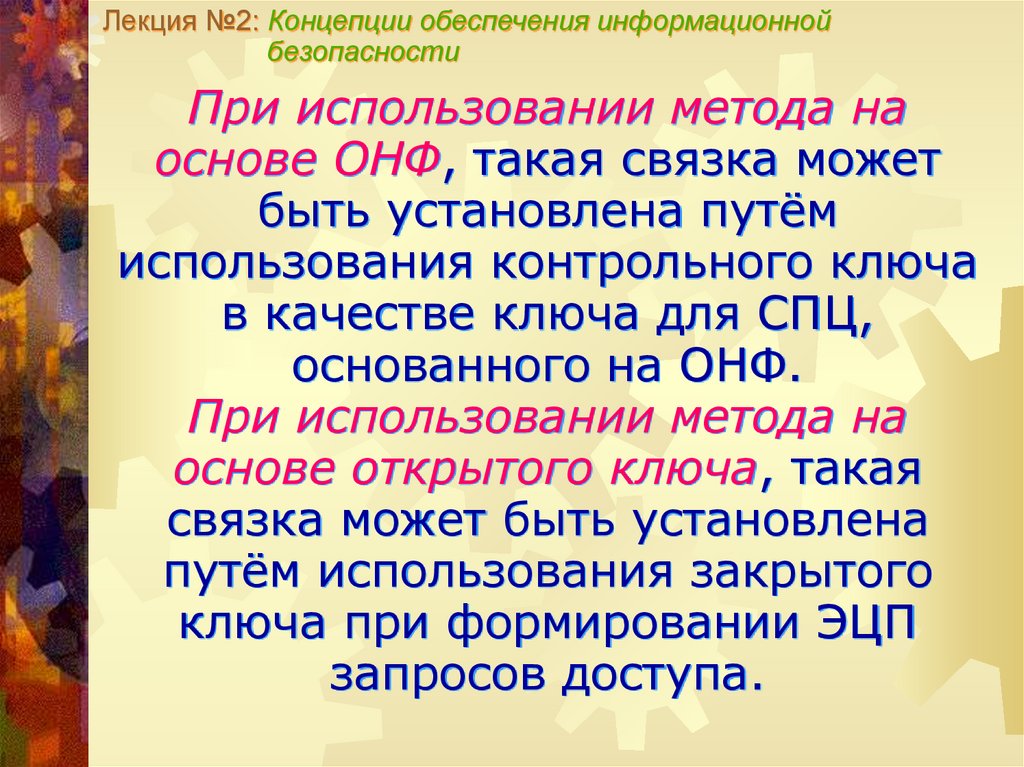 Лекция №2: Концепции обеспечения информационной безопасности

При использовании метода на основе ОНФ, такая связка может быть установлена путём использования контрольного ключа в качестве ключа для СПЦ, основанного на ОНФ.
При использовании метода на основе открытого ключа, такая связка может быть установлена путём использования закрытого ключа при формировании ЭЦП запросов доступа.